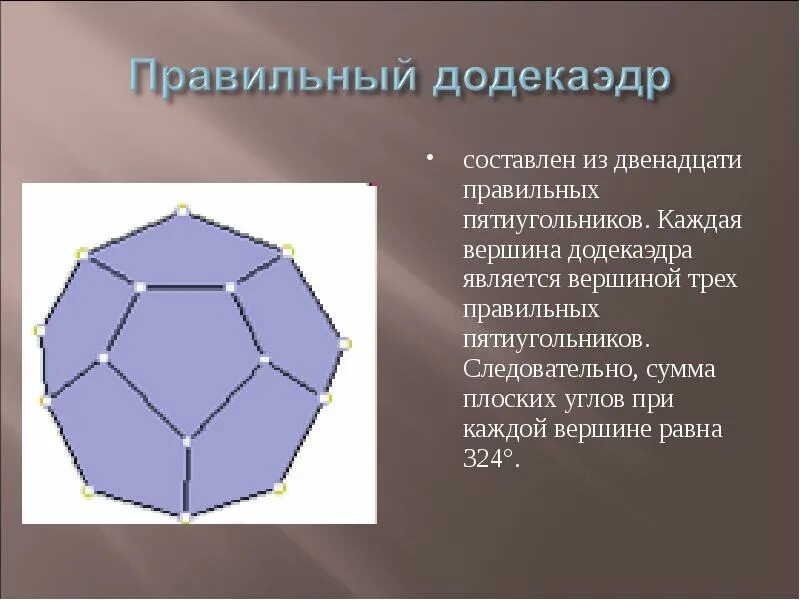 Правильный додекаэдр

• составлен из двенадцати правильных пятиугольников. Каждая вершина додекаэдра является вершиной трех правильных пятиугольников. Следовательно, сумма плоских углов при каждой вершине равна 324°.